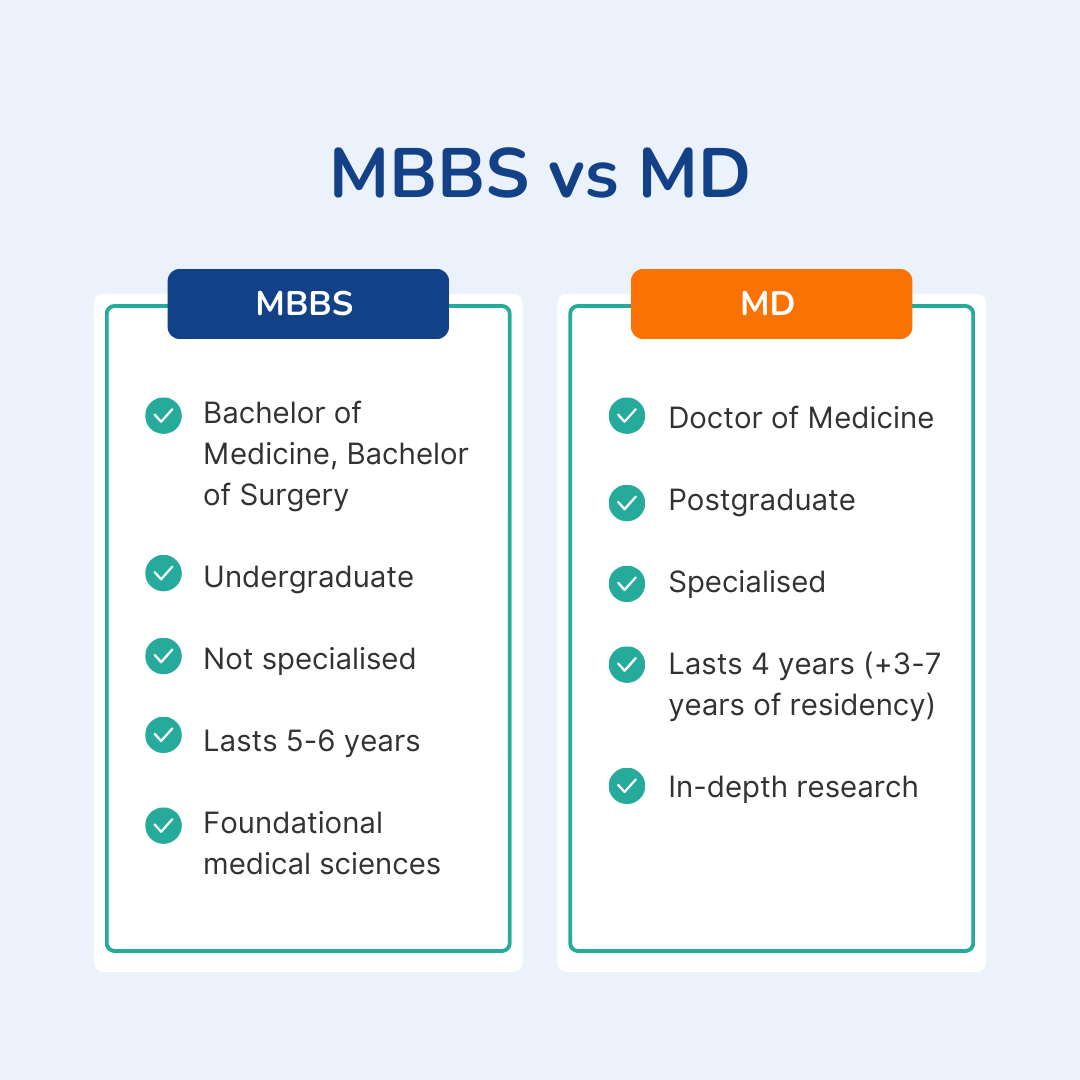 MBBS vs MD

MBBS

Bachelor of Medicine, Bachelor of Surgery

Undergraduate

Not specialised

Lasts 5-6 years

Foundational medical sciences

MD

Doctor of Medicine

Postgraduate

Specialised

Lasts 4 years (+3-7 years of residency)

In-depth research